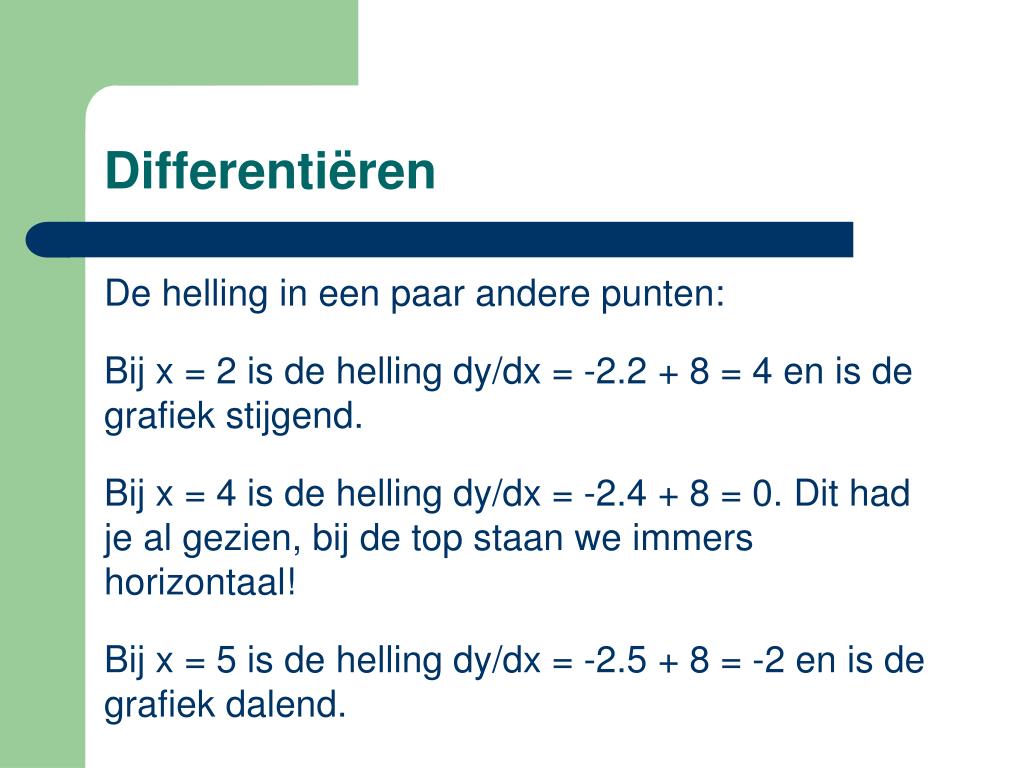 Differentiëren

De helling in een paar andere punten:

Bij x = 2 is de helling dy/dx = -2.2 + 8 = 4 en is de grafiek stijgend.

Bij x = 4 is de helling dy/dx = -2.4 + 8 = 0. Dit had je al gezien, bij de top staan we immers horizontaal!

Bij x = 5 is de helling dy/dx = -2.5 + 8 = -2 en is de grafiek dalend.